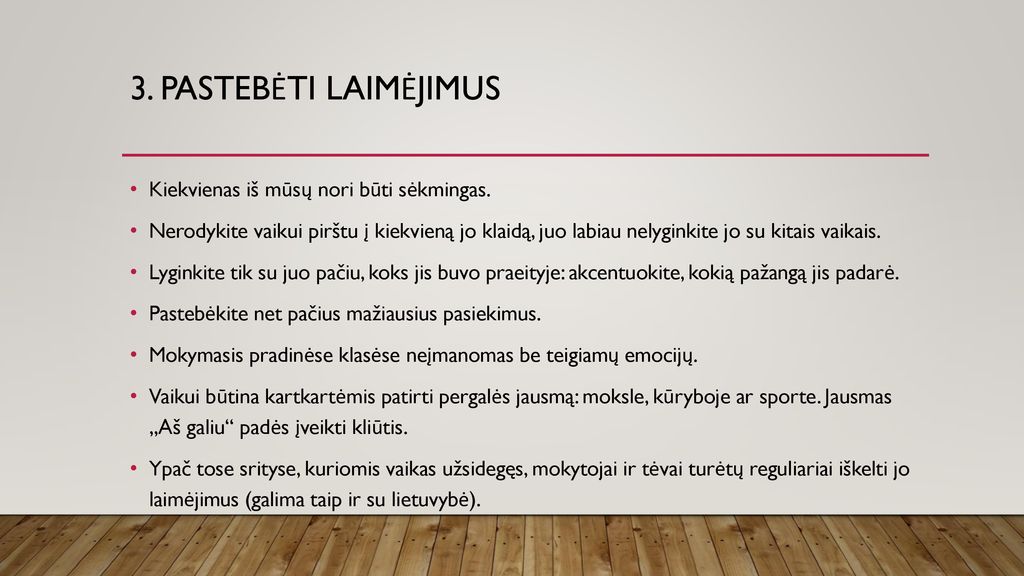 3. PASTEBĖTI LAIMĖJIMUS

• Kiekvienas iš mūsų nori būti sėkmingas.

• Nerodykite vaikui pirštu į kiekvieną jo klaidą, juo labiau nelyginkite jo su kitais vaikais.

• Lyginkite tik su juo pačiu, koks jis buvo praeityje: akcentuokite, kokią pažangą jis padarė.

• Pastebėkite net pačius mažiausius pasiekimus.

• Mokymasis pradinėse klasėse neįmanomas be teigiamų emocijų.

• Vaikui būtina kartkartėmis patirti pergalės jausmą: moksle, kūryboje ar sporte. Jausmas „Aš galiu“ padės įveikti kliūtis.

• Ypač tose srityse, kuriomis vaikas užsidegęs, mokytojai ir tėvai turėtų reguliariai iškelti jo laimėjimus (galima taip ir su lietuvybė).